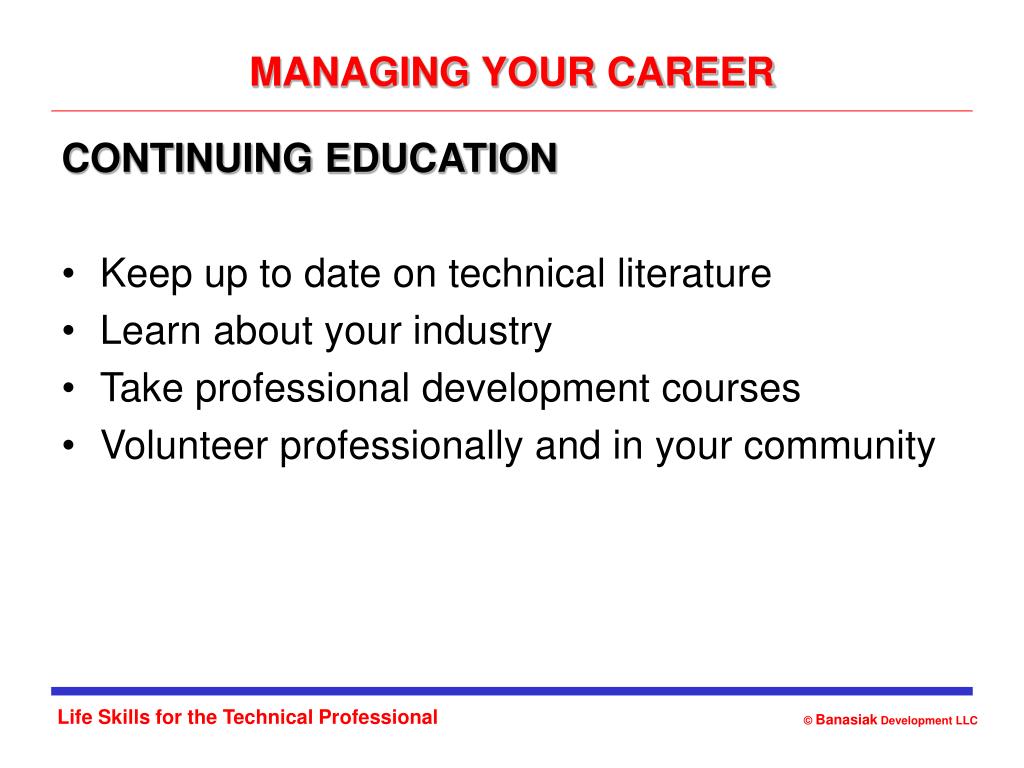 MANAGING YOUR CAREER

CONTINUING EDUCATION

• Keep up to date on technical literature
• Learn about your industry
• Take professional development courses
• Volunteer professionally and in your community

Life Skills for the Technical Professional

© Banasiak Development LLC